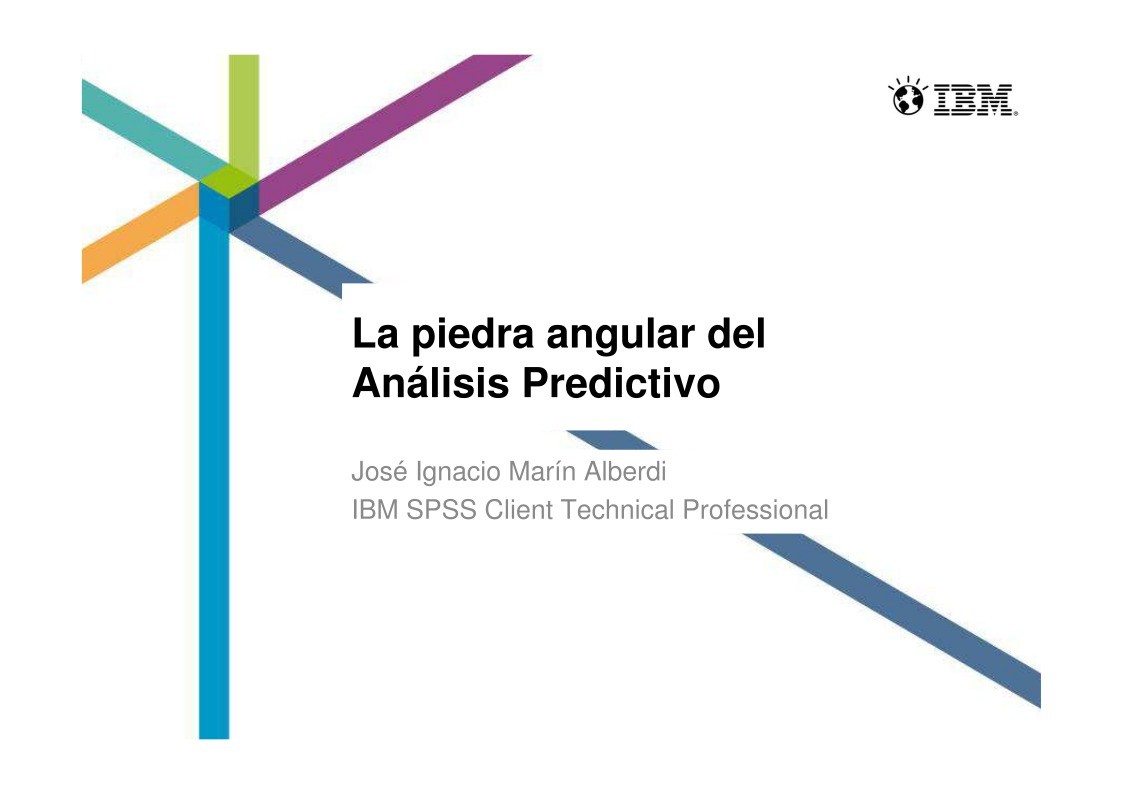 IBM

La piedra angular del Análisis Predictivo

José Ignacio Marín Alberdi
IBM SPSS Client Technical Professional